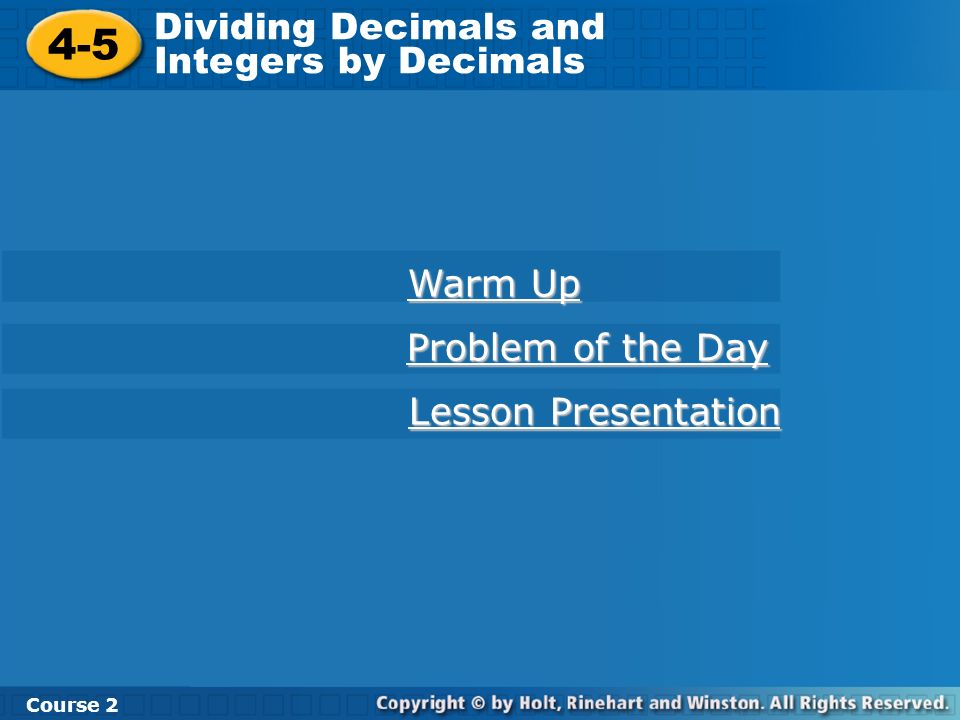 4-5 Dividing Decimals and Integers by Decimals

Warm Up

Problem of the Day

Lesson Presentation

Course 2

Copyright © by Holt, Rinehart and Winston. All Rights Reserved.